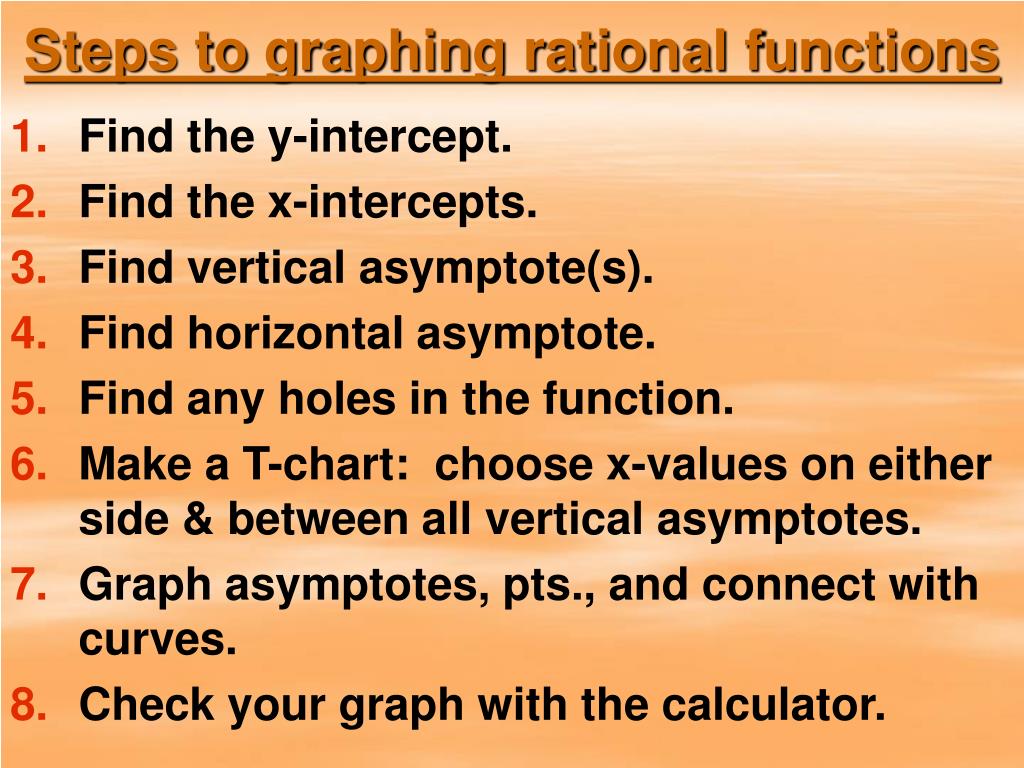 Steps to graphing rational functions

1. Find the y-intercept.
2. Find the x-intercepts.
3. Find vertical asymptote(s).
4. Find horizontal asymptote.
5. Find any holes in the function.
6. Make a T-chart: choose x-values on either side & between all vertical asymptotes.
7. Graph asymptotes, pts., and connect with curves.
8. Check your graph with the calculator.